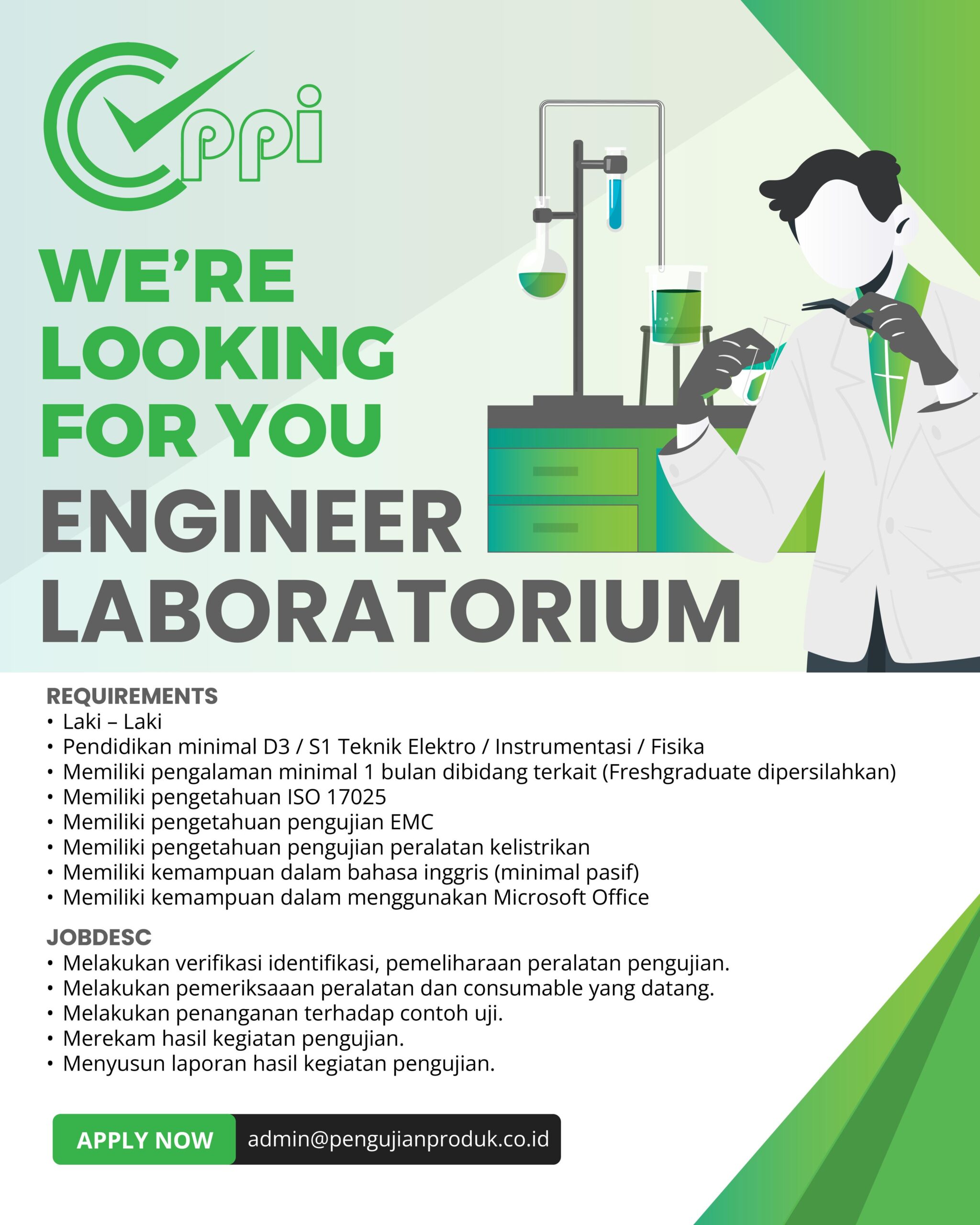 ppi

WE'RE LOOKING FOR YOU

ENGINEER LABORATORIUM

REQUIREMENTS
• Laki – Laki
• Pendidikan minimal D3 / S1 Teknik Elektro / Instrumentasi / Fisika
• Memiliki pengalaman minimal 1 bulan dibidang terkait (Freshgraduate dipersilahkan)
• Memiliki pengetahuan ISO 17025
• Memiliki pengetahuan pengujian EMC
• Memiliki pengetahuan pengujian peralatan kelistrikan
• Memiliki kemampuan dalam bahasa inggris (minimal pasif)
• Memiliki kemampuan dalam menggunakan Microsoft Office

JOBDESC
• Melakukan verifikasi identifikasi, pemeliharaan peralatan pengujian.
• Melakukan pemeriksaaan peralatan dan consumable yang datang.
• Melakukan penanganan terhadap contoh uji.
• Merekam hasil kegiatan pengujian.
• Menyusun laporan hasil kegiatan pengujian.

APPLY NOW admin@pengujianproduk.co.id